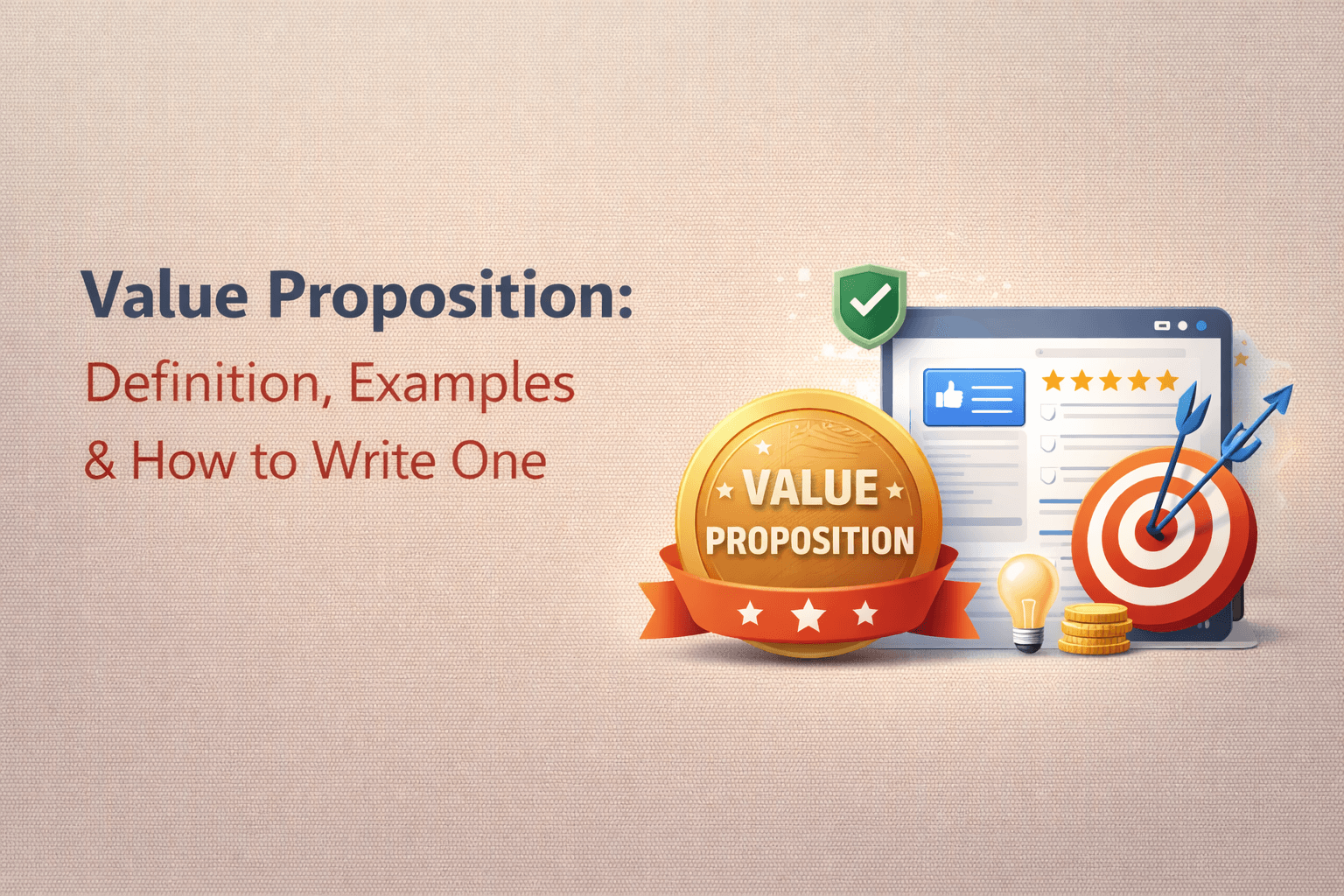 Value Proposition:
Definition, Examples & How to Write One

VALUE PROPOSITION